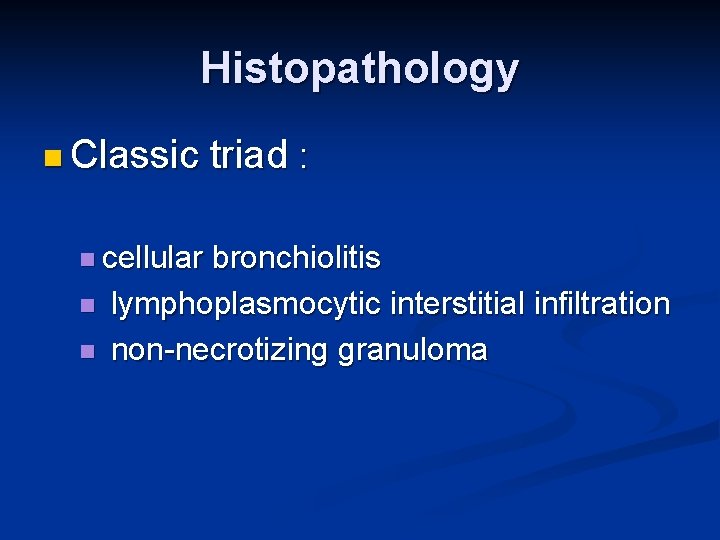 Histopathology

Classic triad :

cellular bronchiolitis
lymphoplasmocytic interstitial infiltration
non-necrotizing granuloma